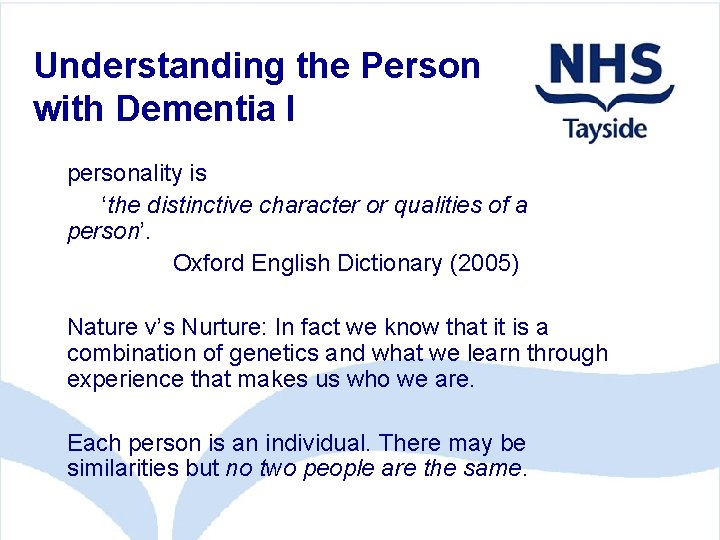 Understanding the Person with Dementia I

NHS
Tayside

personality is
‘the distinctive character or qualities of a person’.
Oxford English Dictionary (2005)

Nature v’s Nurture: In fact we know that it is a combination of genetics and what we learn through experience that makes us who we are.

Each person is an individual. There may be similarities but no two people are the same.